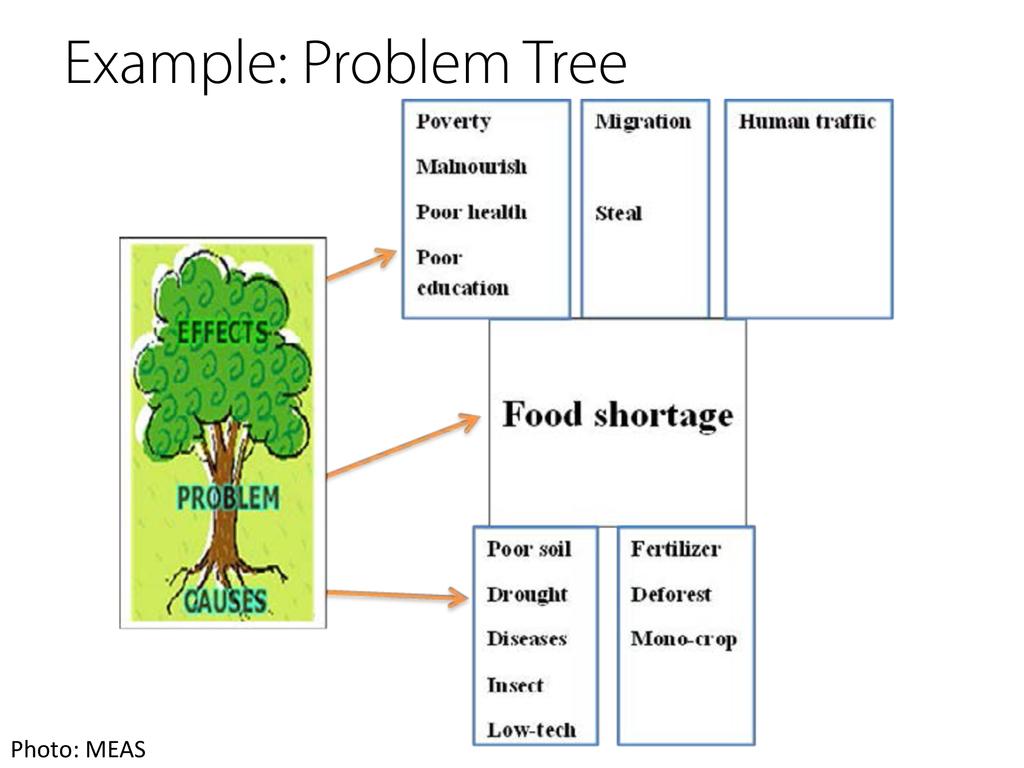 Example: Problem Tree

EFFECTS

PROBLEM

CAUSES

Poverty

Malnourish

Poor health

Poor education

Migration

Steal

Human traffic

Food shortage

Poor soil

Drought

Diseases

Insect

Low-tech

Fertilizer

Deforest

Mono-crop

Photo: MEAS